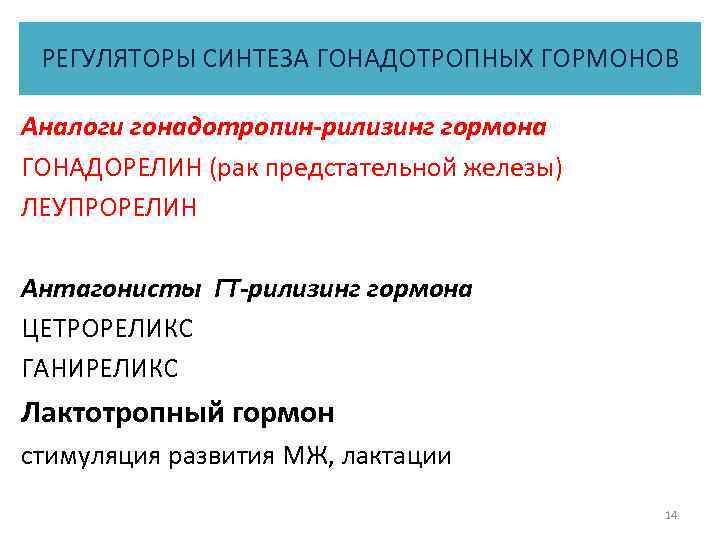 РЕГУЛЯТОРЫ СИНТЕЗА ГОНАДОТРОПНЫХ ГОРМОНОВ

Аналоги гонадотропин-рилизинг гормона
ГОНАДОРЕЛИН (рак предстательной железы)
ЛЕУПРОРЕЛИН

Антагонисты ГТ-рилизинг гормона
ЦЕТРОРЕЛИКС
ГАНИРЕЛИКС
Лактотропный гормон
стимуляция развития МЖ, лактации

14